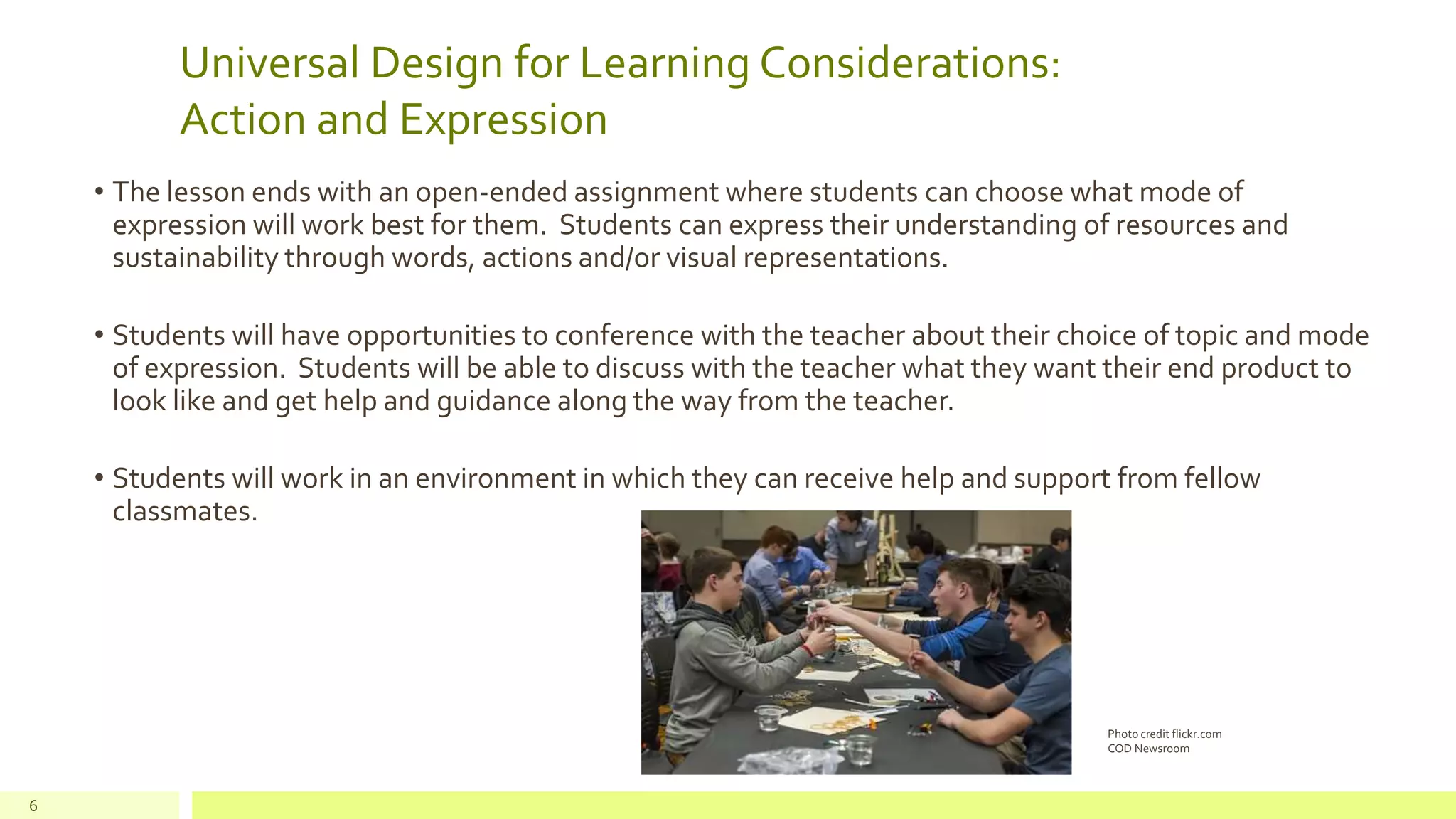 Universal Design for Learning Considerations: Action and Expression

• The lesson ends with an open-ended assignment where students can choose what mode of expression will work best for them. Students can express their understanding of resources and sustainability through words, actions and/or visual representations.

• Students will have opportunities to conference with the teacher about their choice of topic and mode of expression. Students will be able to discuss with the teacher what they want their end product to look like and get help and guidance along the way from the teacher.

• Students will work in an environment in which they can receive help and support from fellow classmates.

Photo credit flickr.com
COD Newsroom

6